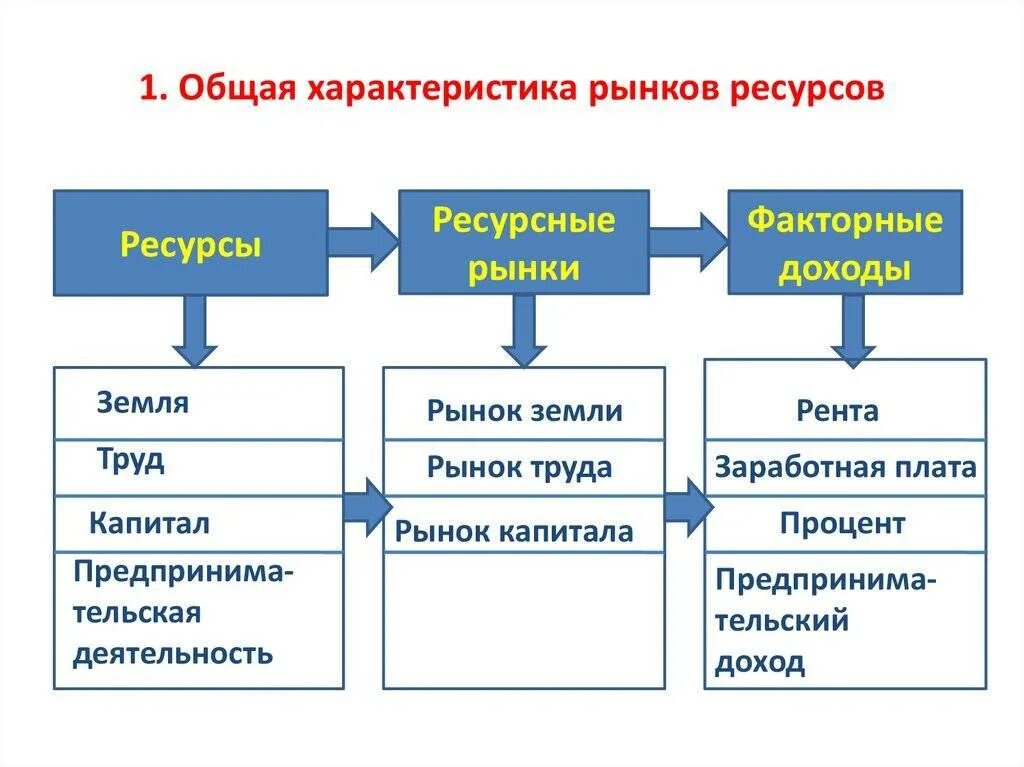 1. Общая характеристика рынков ресурсов

Ресурсы

Ресурсные рынки

Факторные доходы

Земля

Труд

Капитал

Предпринимательская деятельность

Рынок земли

Рынок труда

Рынок капитала

Рента

Заработная плата

Процент

Предпринимательский доход